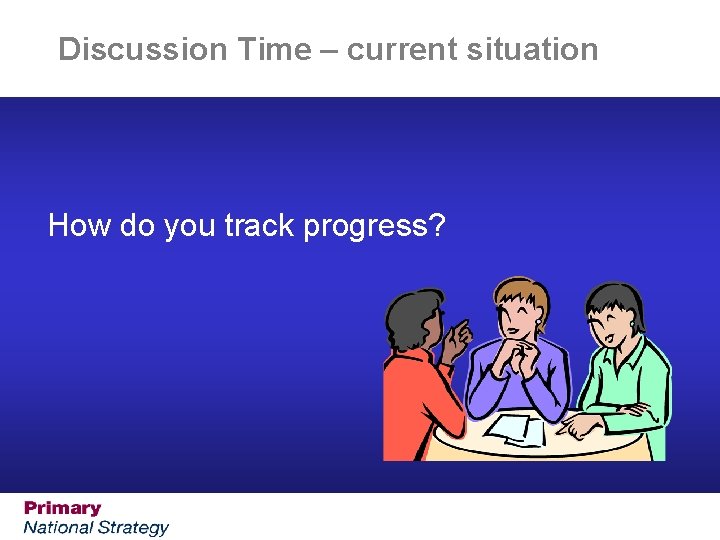 Discussion Time – current situation

How do you track progress?

Primary
National Strategy